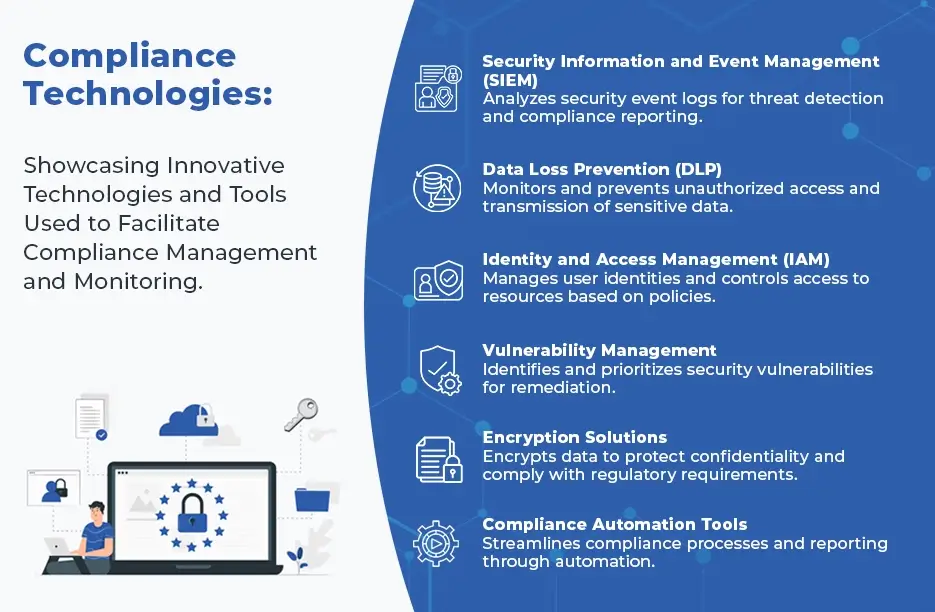 Compliance Technologies:

Showcasing Innovative Technologies and Tools Used to Facilitate Compliance Management and Monitoring.

Security Information and Event Management (SIEM)
Analyzes security event logs for threat detection and compliance reporting.

Data Loss Prevention (DLP)
Monitors and prevents unauthorized access and transmission of sensitive data.

Identity and Access Management (IAM)
Manages user identities and controls access to resources based on policies.

Vulnerability Management
Identifies and prioritizes security vulnerabilities for remediation.

Encryption Solutions
Encrypts data to protect confidentiality and comply with regulatory requirements.

Compliance Automation Tools
Streamlines compliance processes and reporting through automation.